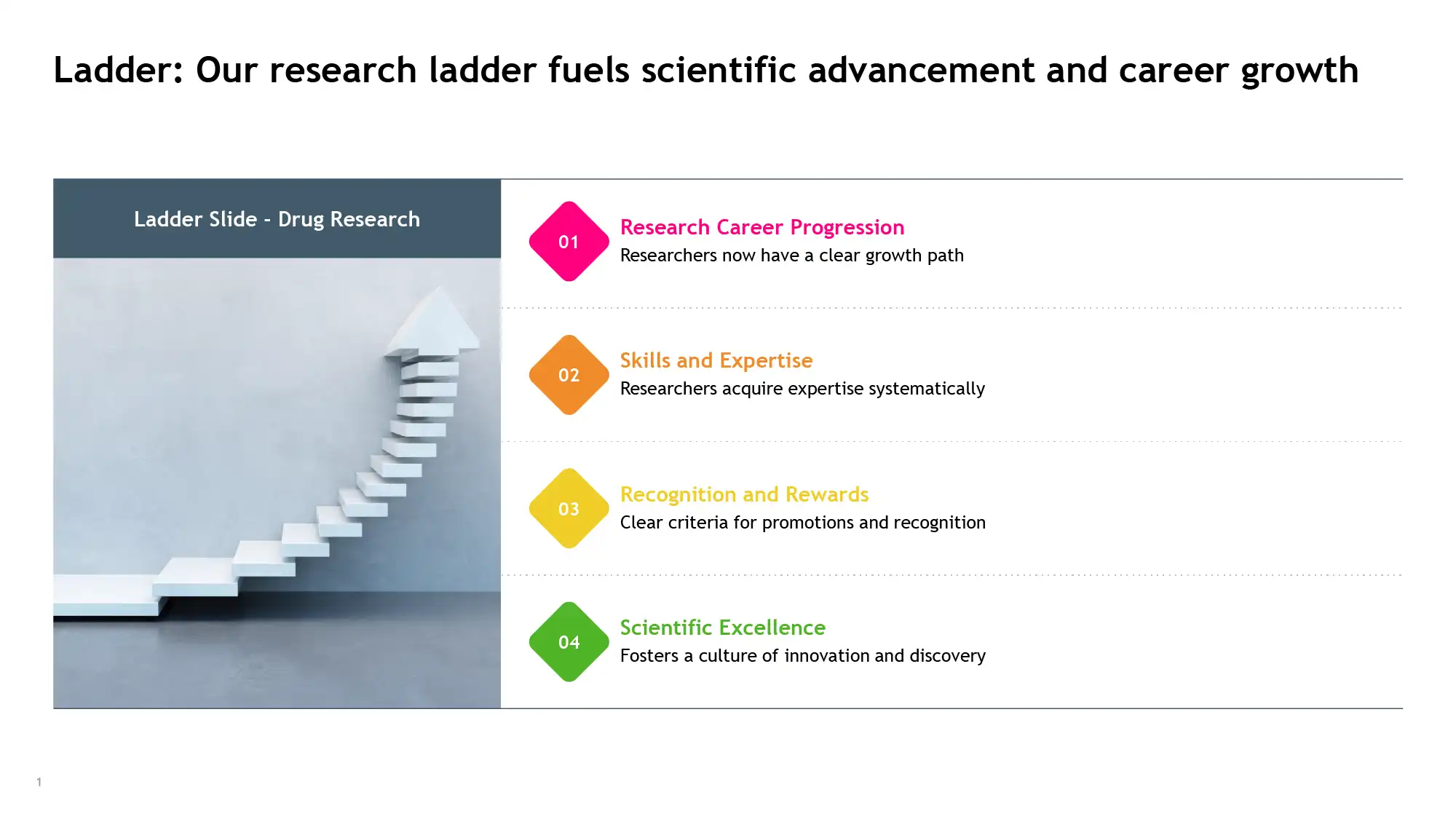 Ladder: Our research ladder fuels scientific advancement and career growth

Ladder Slide - Drug Research

01

Research Career Progression

Researchers now have a clear growth path

02

Skills and Expertise

Researchers acquire expertise systematically

03

Recognition and Rewards

Clear criteria for promotions and recognition

04

Scientific Excellence

Fosters a culture of innovation and discovery

1